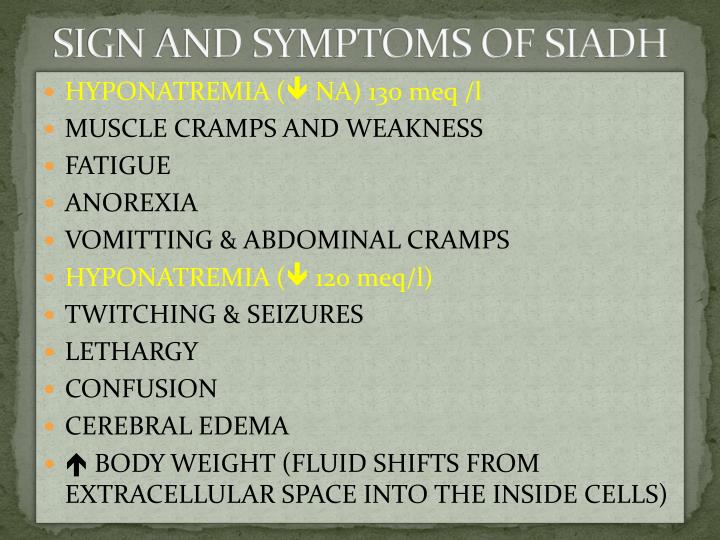 SIGN AND SYMPTOMS OF SIADH

- HYPONATREMIA (↓ NA) 130 meq /l
- MUSCLE CRAMPS AND WEAKNESS
- FATIGUE
- ANOREXIA
- VOMITTING & ABDOMINAL CRAMPS
- HYPONATREMIA (↓ 120 meq/l)
- TWITCHING & SEIZURES
- LETHARGY
- CONFUSION
- CEREBRAL EDEMA
- ↑ BODY WEIGHT (FLUID SHIFTS FROM EXTRACELLULAR SPACE INTO THE INSIDE CELLS)